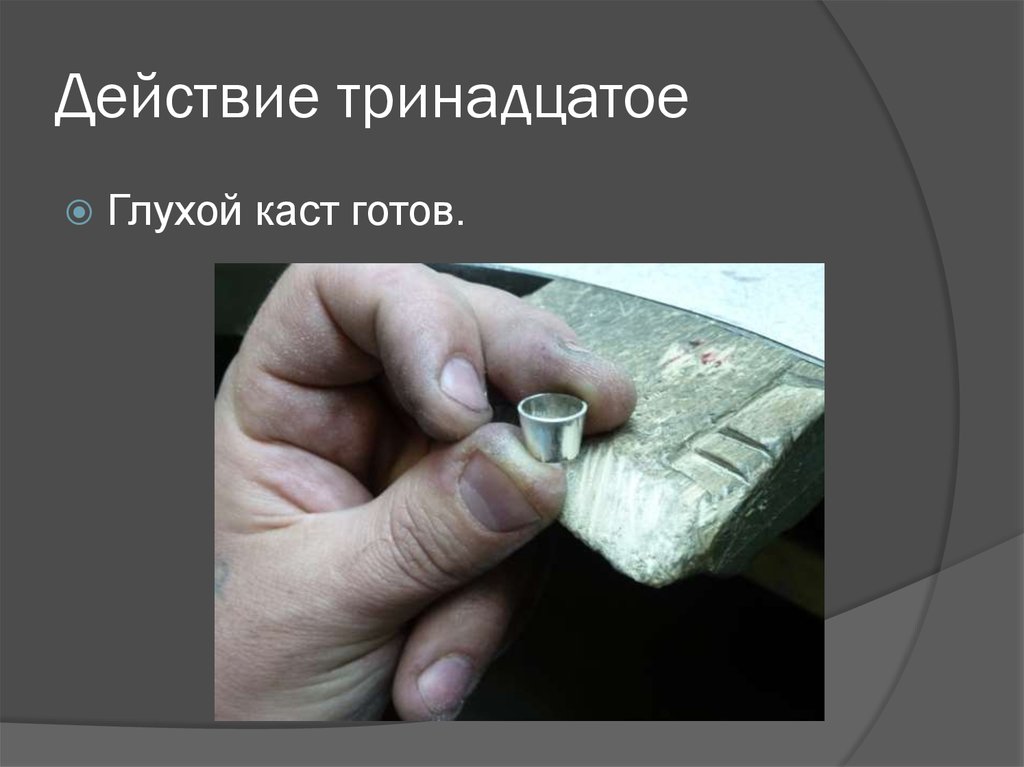 Действие тринадцатое

Глухой каст готов.